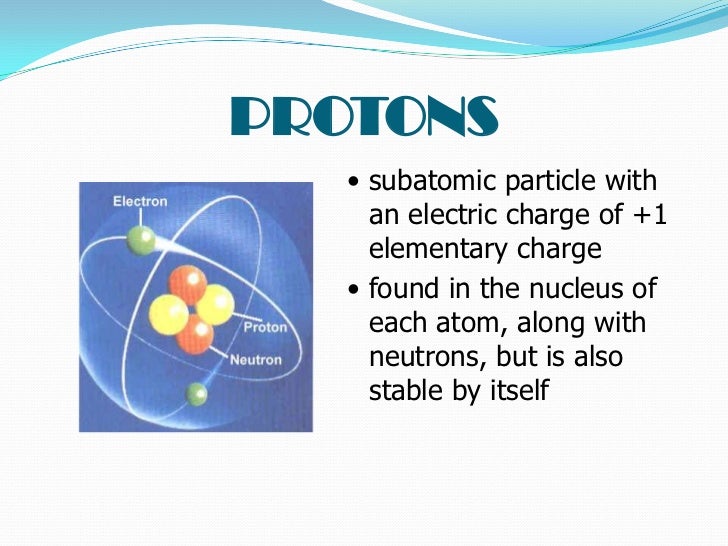 PROTONS

Electron
Proton
Neutron

• subatomic particle with an electric charge of +1 elementary charge
• found in the nucleus of each atom, along with neutrons, but is also stable by itself